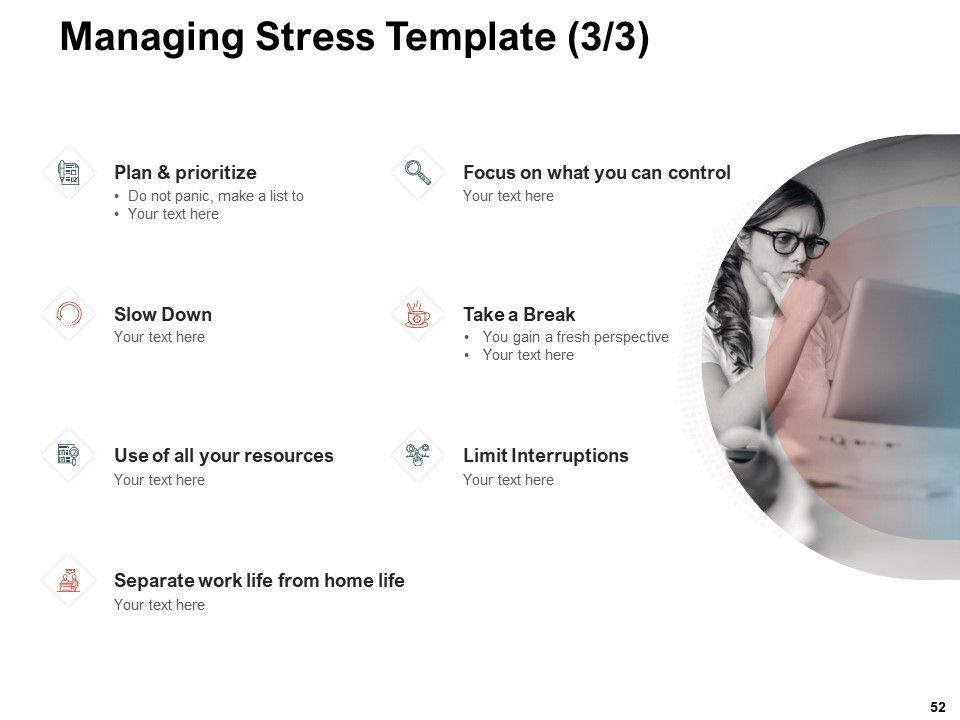 Managing Stress Template (3/3)

Plan & prioritize
• Do not panic, make a list to
• Your text here

Slow Down
Your text here

Use of all your resources
Your text here

Separate work life from home life
Your text here

Focus on what you can control
Your text here

Take a Break
• You gain a fresh perspective
• Your text here

Limit Interruptions
Your text here

52